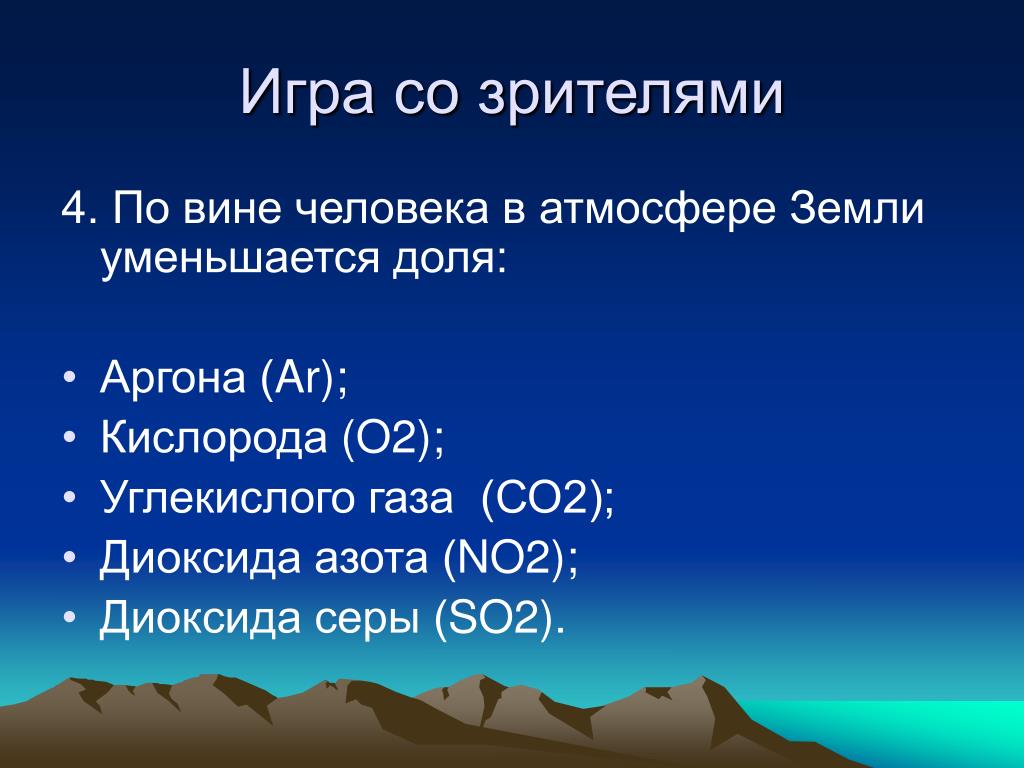 Игра со зрителями

4. По вине человека в атмосфере Земли уменьшается доля:

• Аргона (Ar);
• Кислорода (O2);
• Углекислого газа (CO2);
• Диоксида азота (NO2);
• Диоксида серы (SO2).